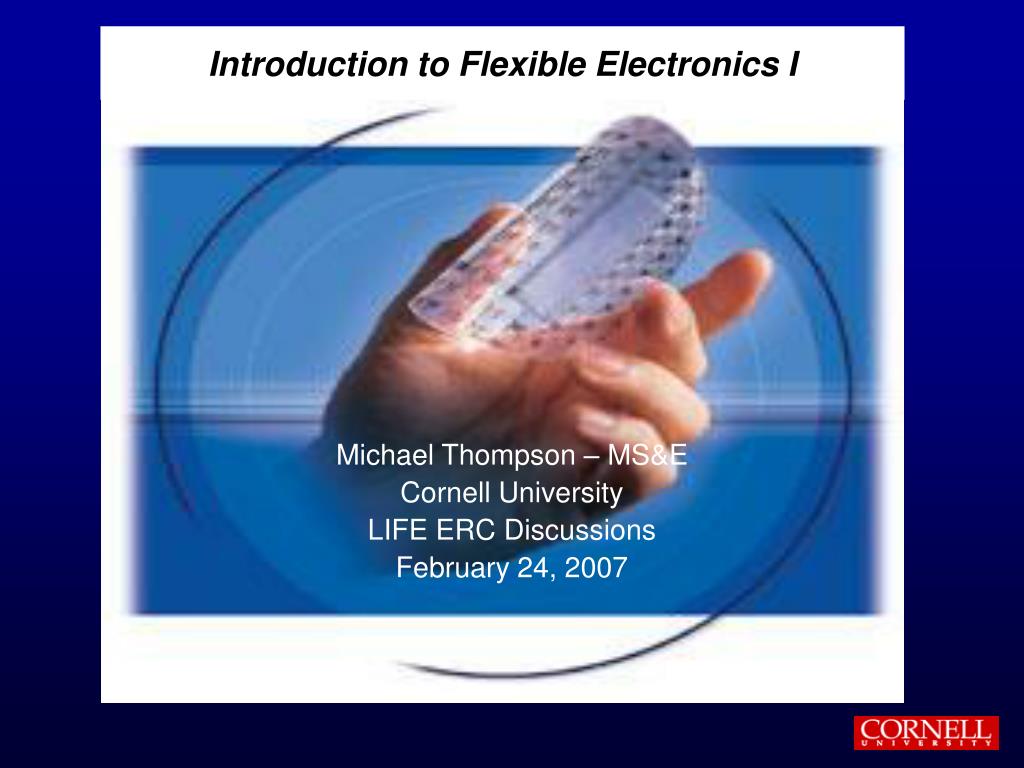 Introduction to Flexible Electronics I

Michael Thompson – MS&E
Cornell University
LIFE ERC Discussions
February 24, 2007

CORNELL
UNIVERSITY